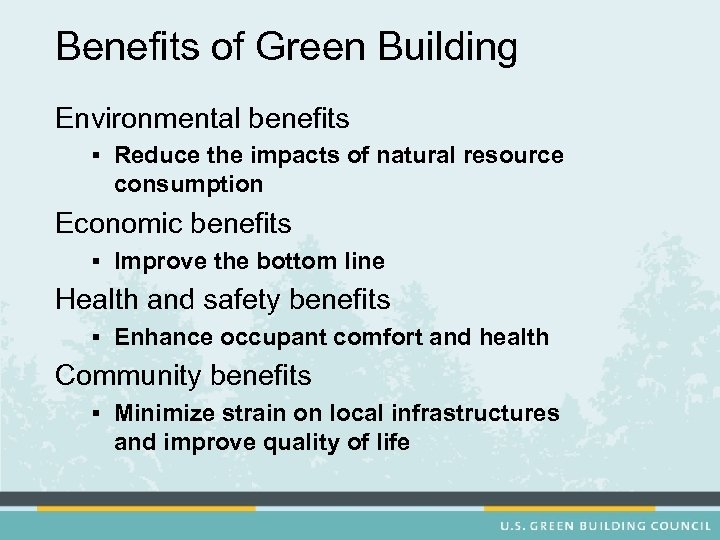 Benefits of Green Building

Environmental benefits

▪ Reduce the impacts of natural resource consumption

Economic benefits

▪ Improve the bottom line

Health and safety benefits

▪ Enhance occupant comfort and health

Community benefits

▪ Minimize strain on local infrastructures and improve quality of life

U.S. GREEN BUILDING COUNCIL